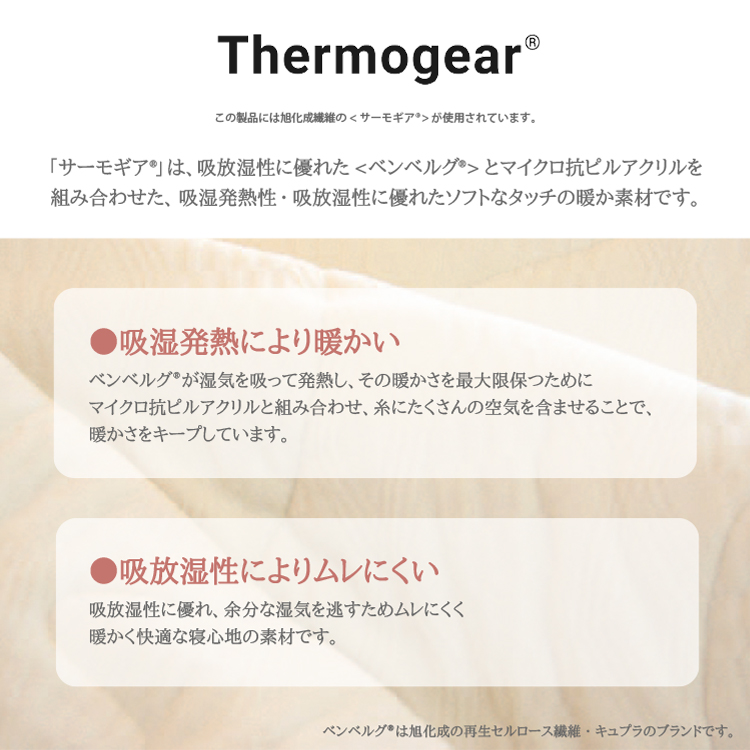 Thermogear®

この製品には旭化成繊維の＜サーモギア®＞が使用されています。

「サーモギア®」は、吸放湿性に優れた＜ベンベルグ®＞とマイクロ抗ピルアクリルを組み合わせた、吸湿発熱性・吸放湿性に優れたソフトなタッチの暖か素材です。

●吸湿発熱により暖かい

ベンベルグ®が湿気を吸って発熱し、その暖かさを最大限保つためにマイクロ抗ピルアクリルと組み合わせ、糸にたくさんの空気を含ませることで、暖かさをキープしています。

●吸放湿性によりムレにくい

吸放湿性に優れ、余分な湿気を逃すためムレにくく暖かく快適な寝心地の素材です。

ベンベルグ®は旭化成の再生セルロース繊維・キュプラのブランドです。